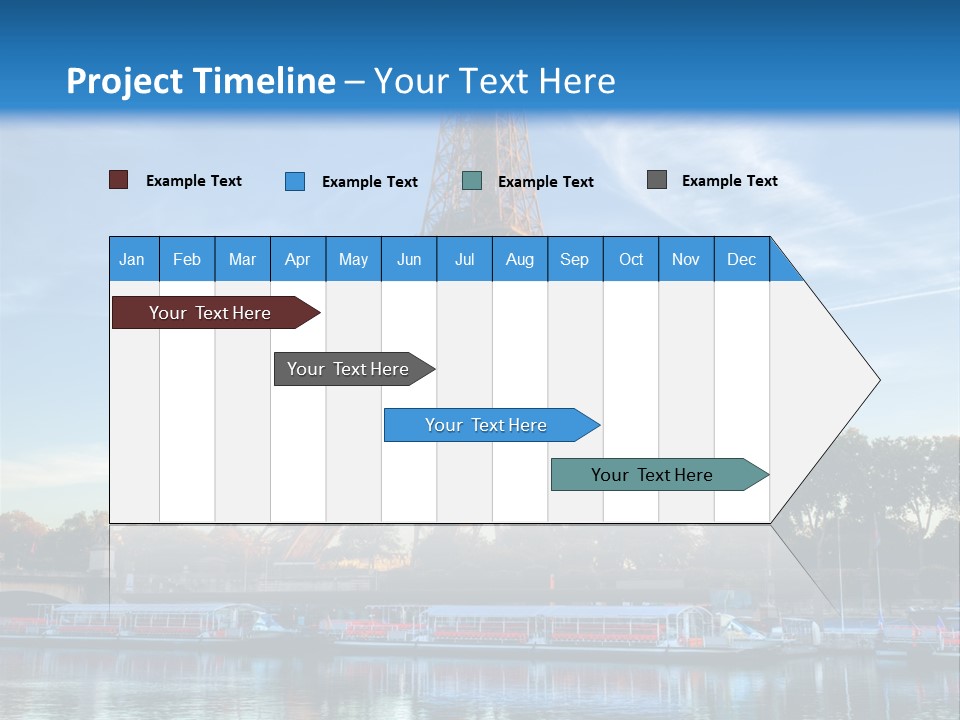 Project Timeline – Your Text Here

Example Text
Example Text
Example Text
Example Text

| Jan | Feb | Mar | Apr | May | Jun | Jul | Aug | Sep | Oct | Nov | Dec |
|---|---|---|---|---|---|---|---|---|---|---|---|

Your Text Here
Your Text Here
Your Text Here
Your Text Here